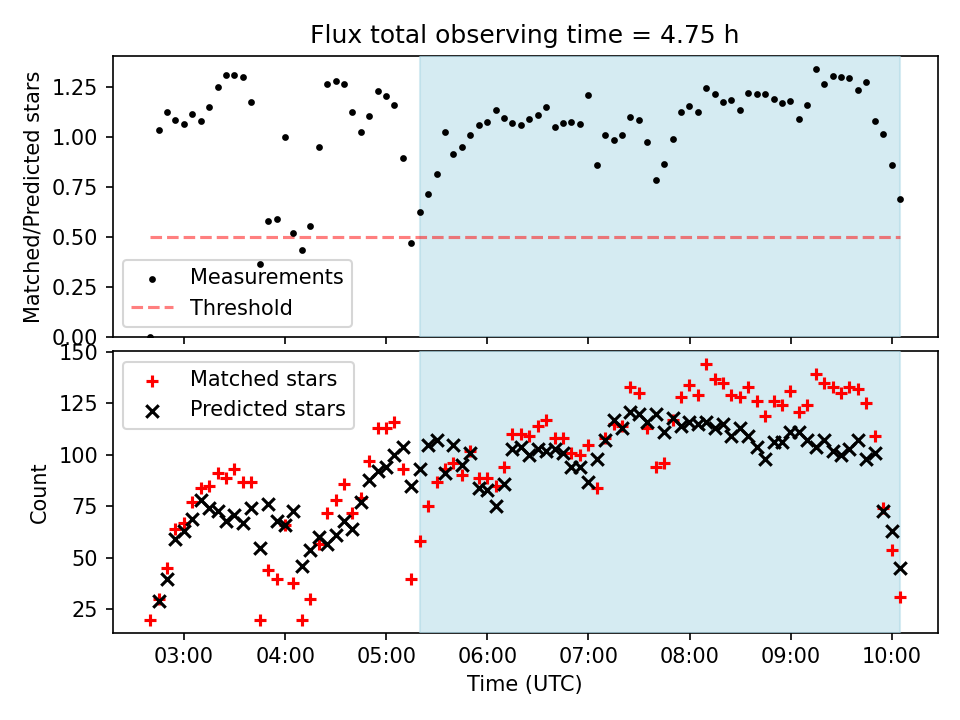 Flux total observing time = 4.75 h

Matched/Predicted stars

1.25
1.00
0.75
0.50
0.25
0.00

Measurements
Threshold

Count

150
125
100
75
50
25

Matched stars
Predicted stars

03:00
04:00
05:00
06:00
07:00
08:00
09:00
10:00

Time (UTC)